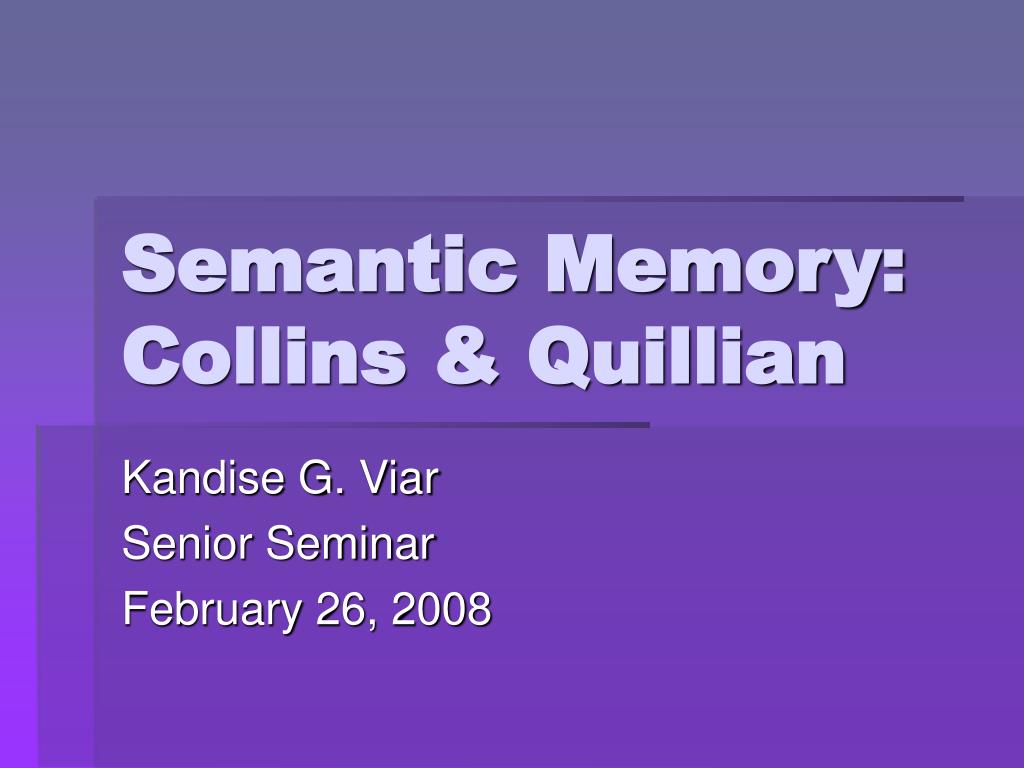 Semantic Memory: Collins & Quillian

Kandise G. Viar
Senior Seminar
February 26, 2008